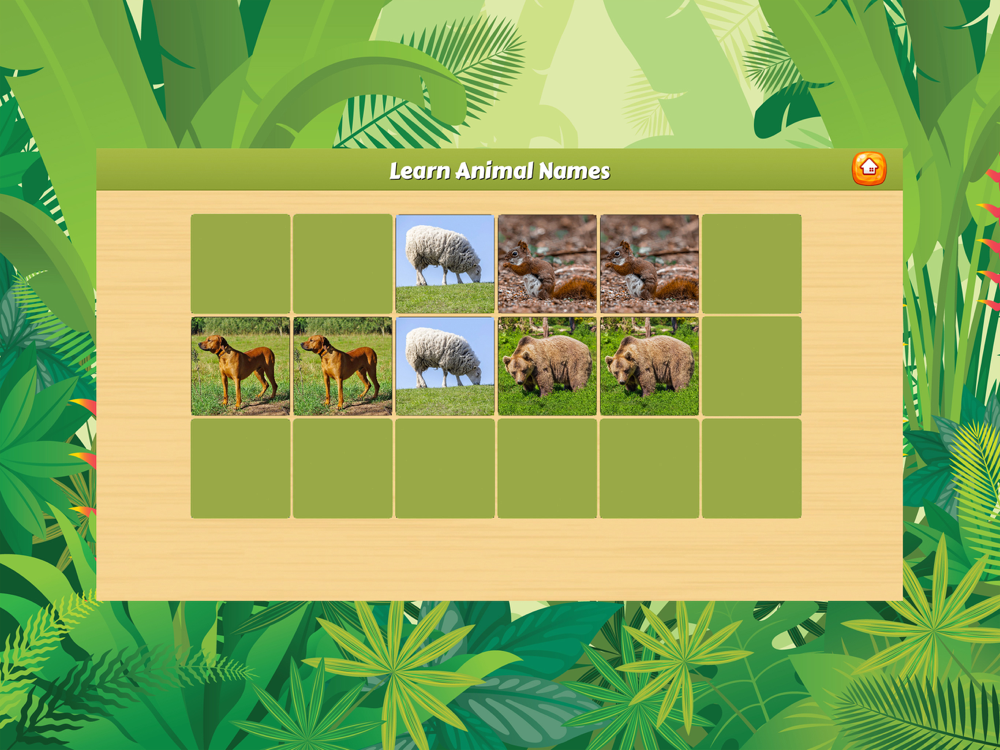 Learn Animal Names